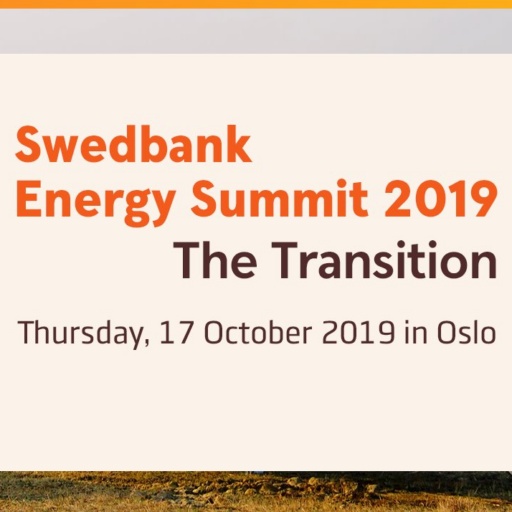 Swedbank
Energy Summit 2019
The Transition

Thursday, 17 October 2019 in Oslo